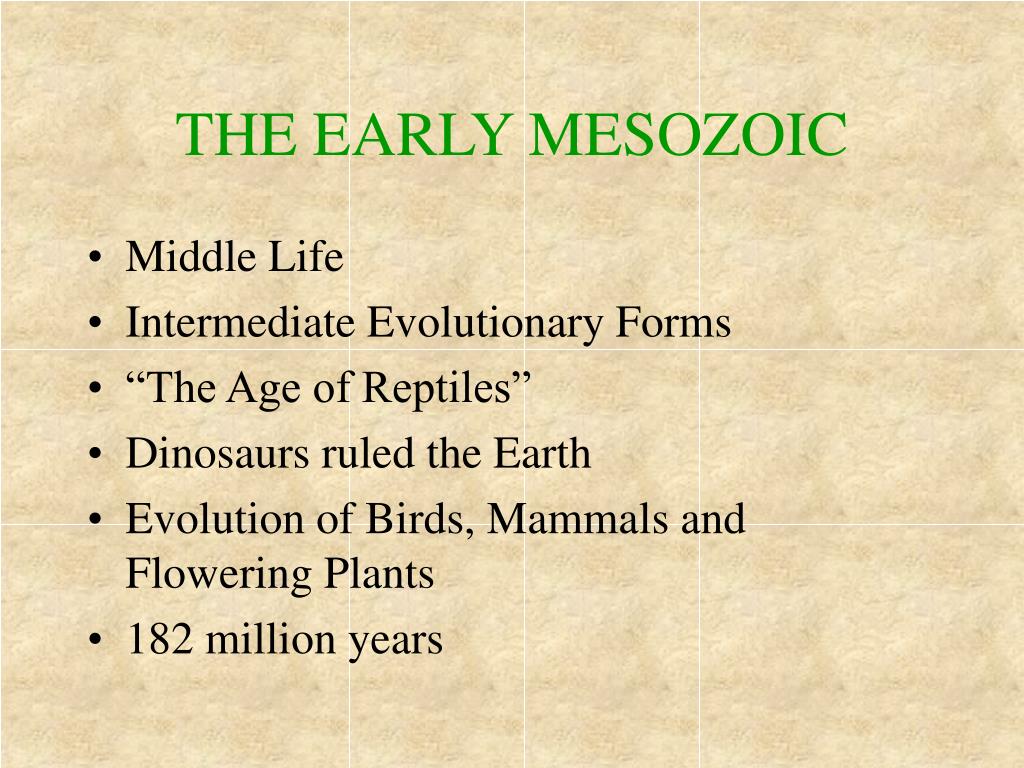 THE EARLY MESOZOIC

• Middle Life
• Intermediate Evolutionary Forms
• “The Age of Reptiles”
• Dinosaurs ruled the Earth
• Evolution of Birds, Mammals and Flowering Plants
• 182 million years